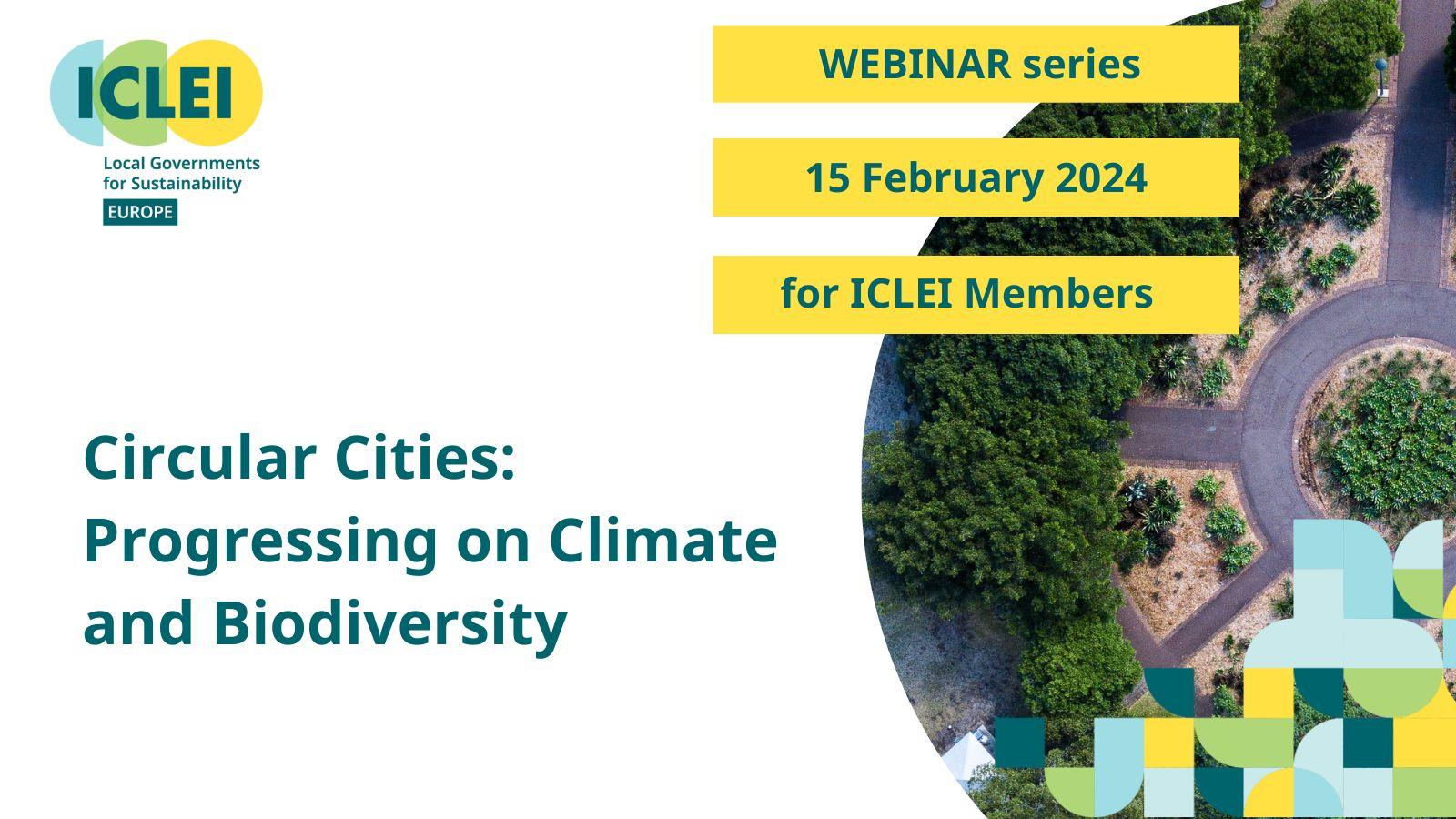 ICLEI
Local Governments for Sustainability
EUROPE

WEBINAR series

15 February 2024

for ICLEI Members

Circular Cities: Progressing on Climate and Biodiversity